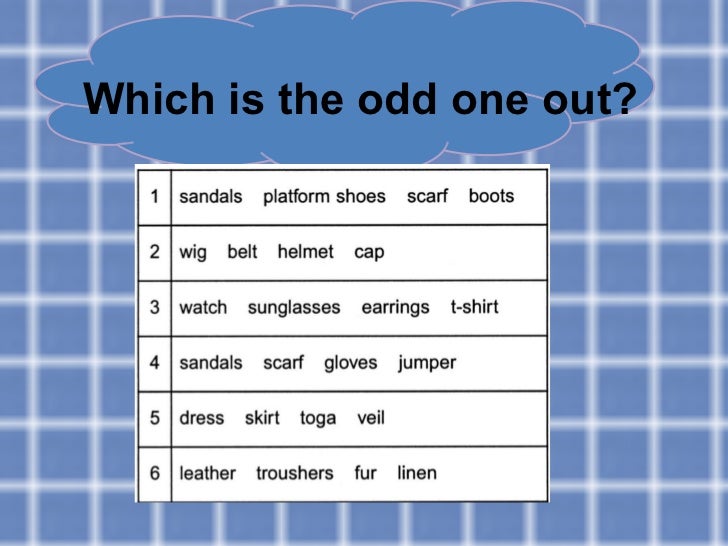 Which is the odd one out?

| 1 | sandals platform shoes scarf boots |
|---|---|
| 2 | wig belt helmet cap |
| 3 | watch sunglasses earrings t-shirt |
| 4 | sandals scarf gloves jumper |
| 5 | dress skirt toga veil |
| 6 | leather troushers fur linen |